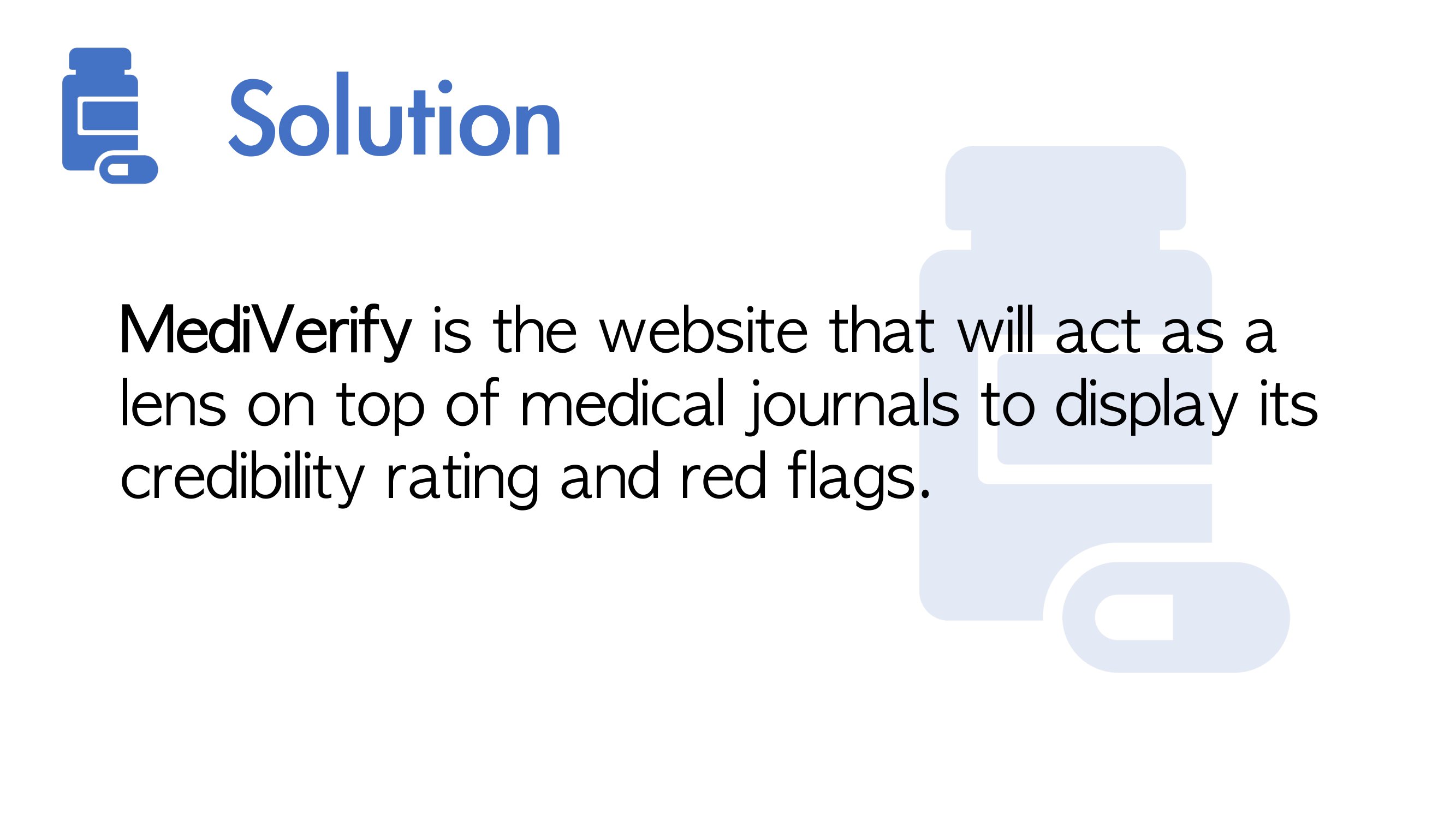 Solution

MediVerify is the website that will act as a lens on top of medical journals to display its credibility rating and red flags.